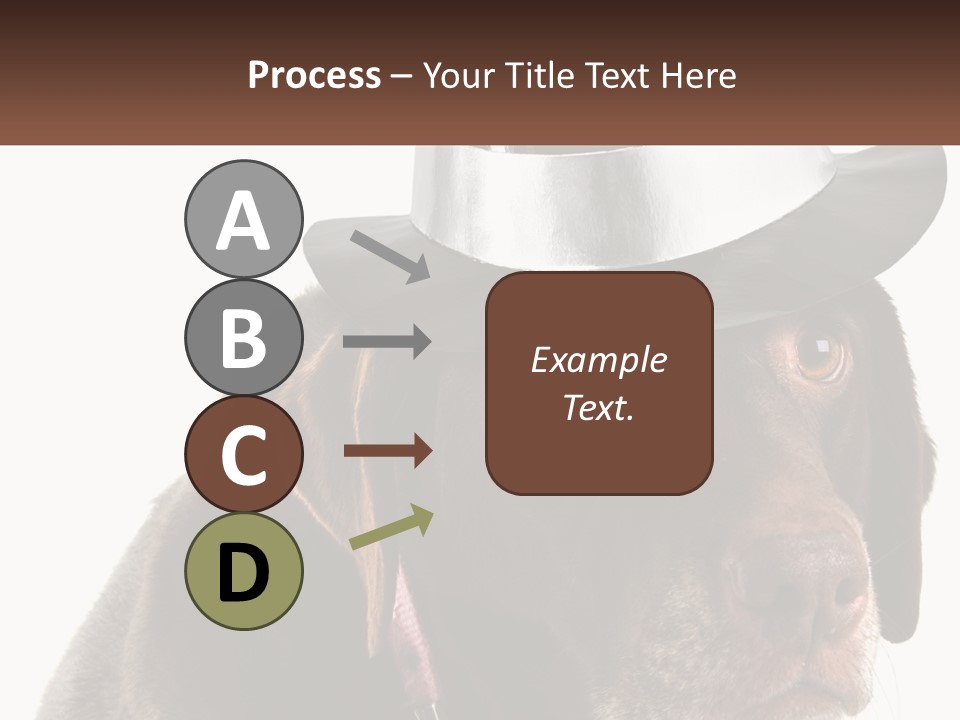 Process – Your Title Text Here

A

B

C

D

Example Text.